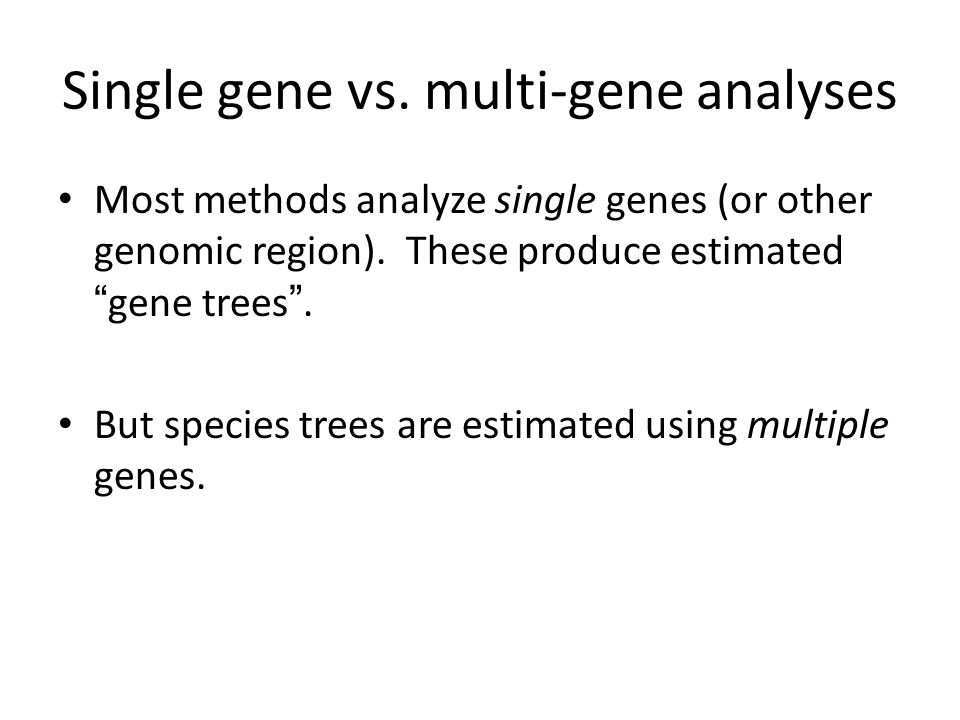 Single gene vs. multi-gene analyses

• Most methods analyze single genes (or other genomic region). These produce estimated “gene trees”.

• But species trees are estimated using multiple genes.